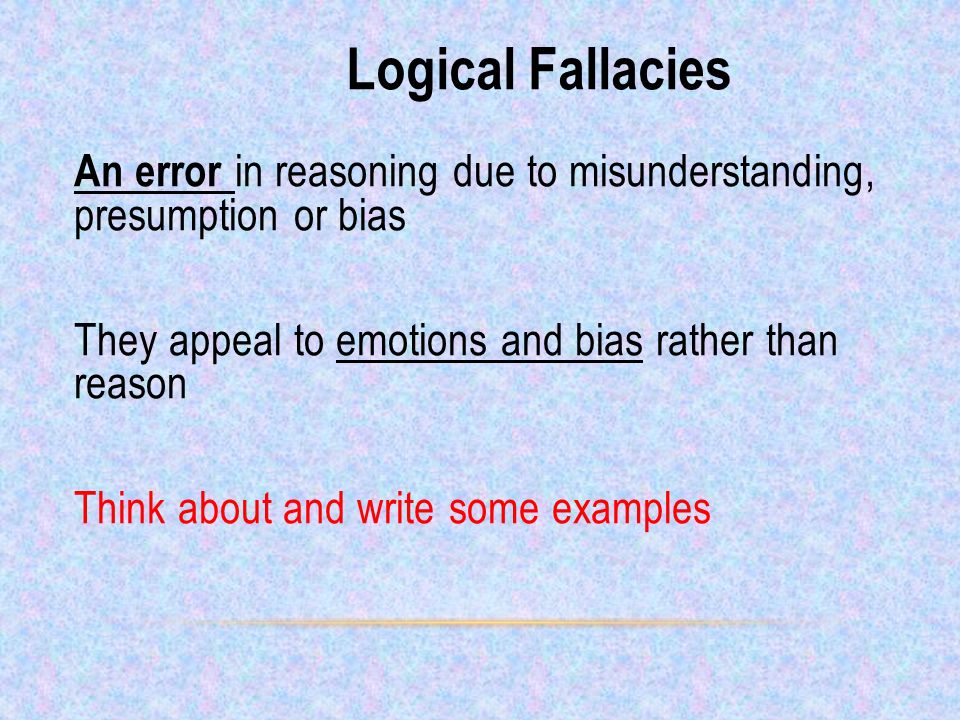 Logical Fallacies

An error in reasoning due to misunderstanding, presumption or bias

They appeal to emotions and bias rather than reason

Think about and write some examples